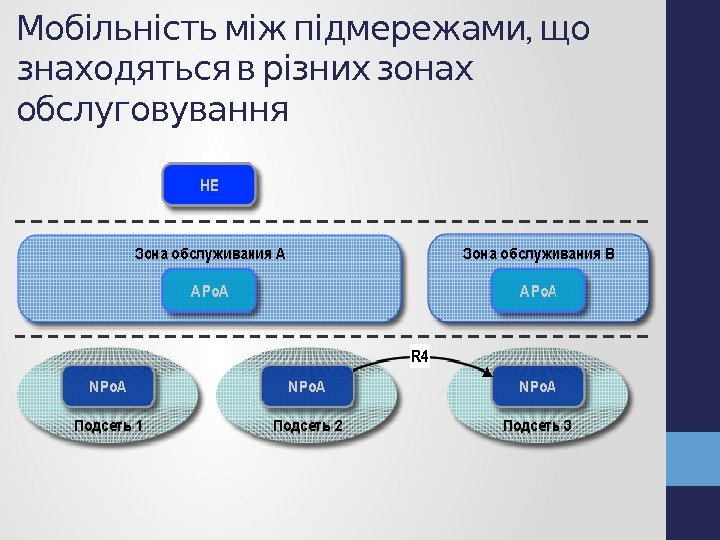 Мобільність між підмережами, що знаходяться в різних зонах обслуговування

HE

Зона обслуживания A

APoA

Зона обслуживания B

APoA

R4

NPoA

Подсеть 1

NPoA

Подсеть 2

NPoA

Подсеть 3